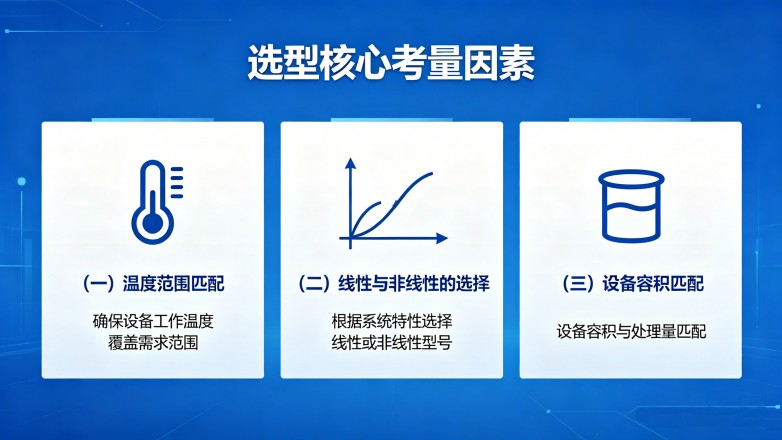 选型核心考量因素

（一）温度范围匹配

确保设备工作温度覆盖需求范围

（二）线性与非线性的选择

根据系统特性选择线性或非线性型号

（三）设备容积匹配

设备容积与处理量匹配